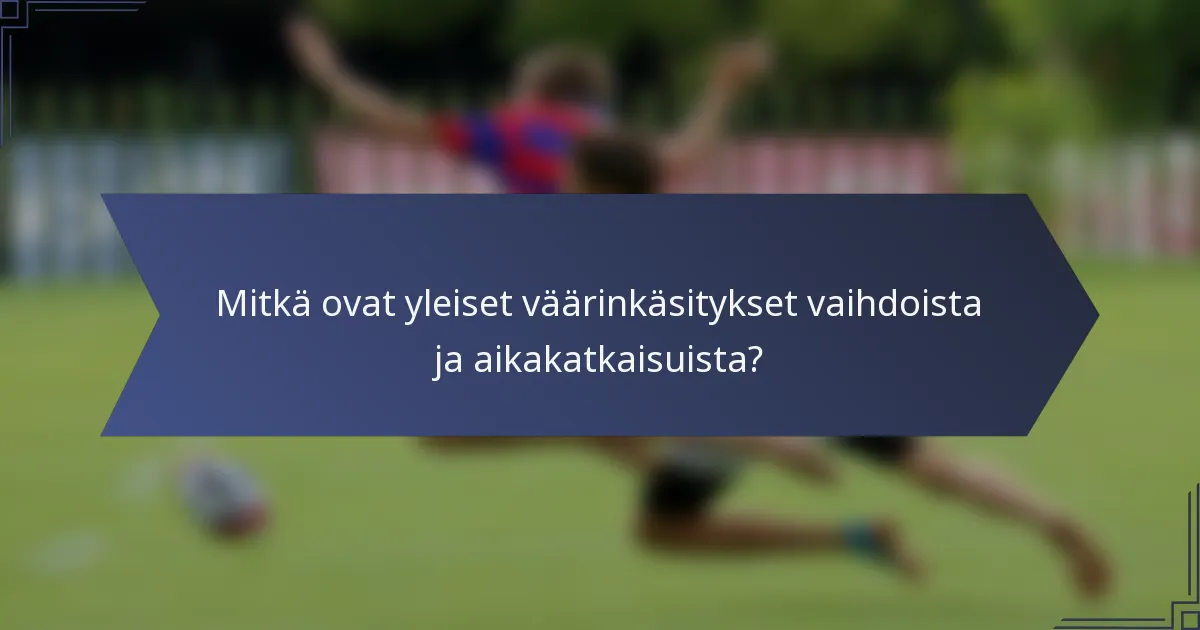 Mitkä ovat yleiset väärinkäsitykset vaihdoista ja aikakatkaisuista?